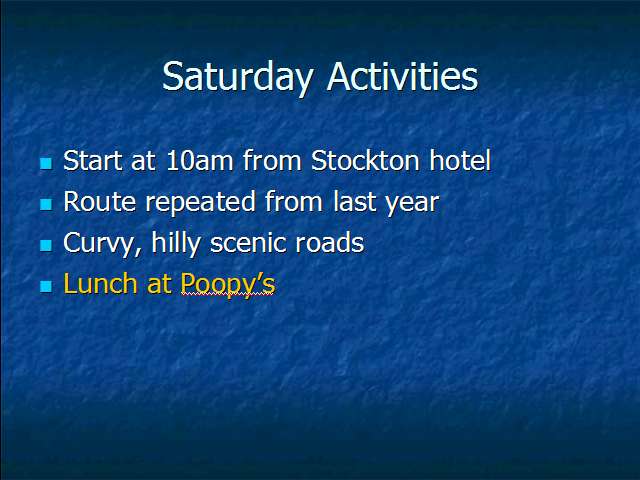 Saturday Activities

- Start at 10am from Stockton hotel
- Route repeated from last year
- Curvy, hilly scenic roads
- Lunch at Poopy's